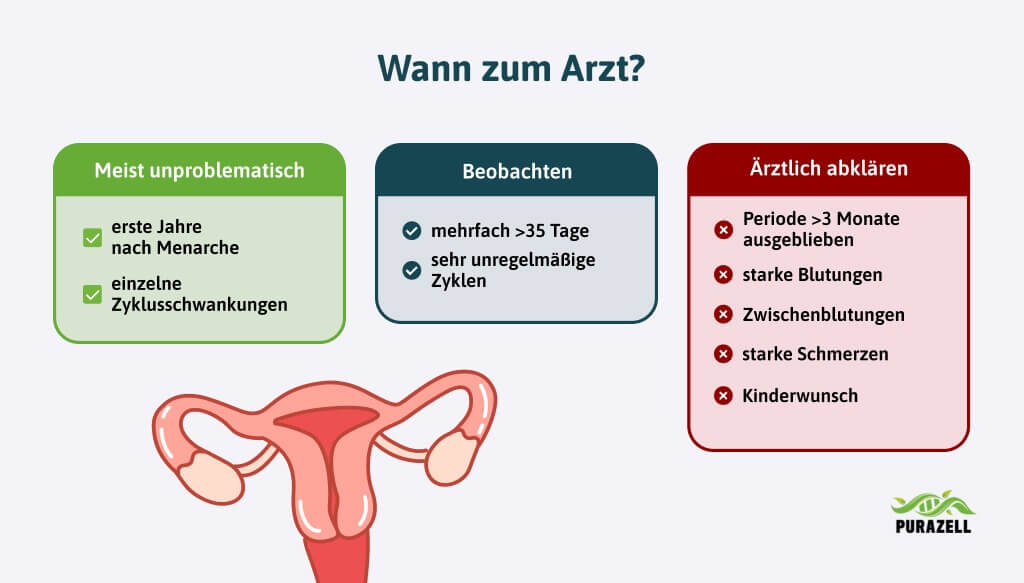 Wann zum Arzt?

Meist unproblematisch

erste Jahre nach Menarche

einzelne Zyklusschwankungen

Beobachten

mehrfach >35 Tage

sehr unregelmäßige Zyklen

Ärztlich abklären

Periode >3 Monate ausgeblieben

starke Blutungen

Zwischenblutungen

starke Schmerzen

Kinderwunsch

PURAZELL